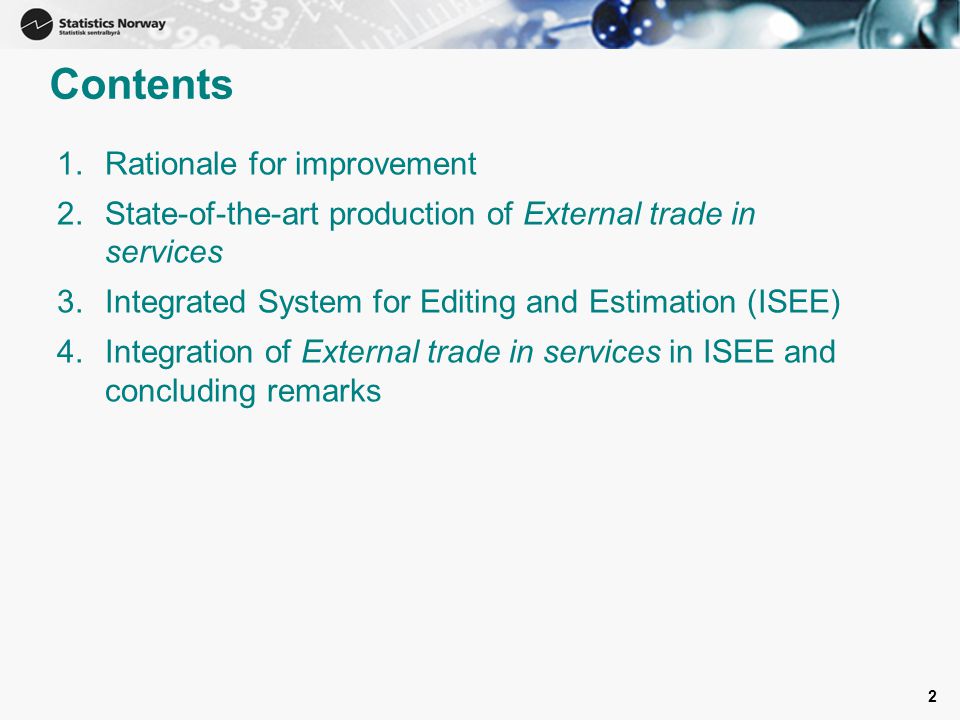 Statistics Norway
Statistisk sentralbyrå

Contents

1. Rationale for improvement
2. State-of-the-art production of External trade in services
3. Integrated System for Editing and Estimation (ISEE)
4. Integration of External trade in services in ISEE and concluding remarks

2